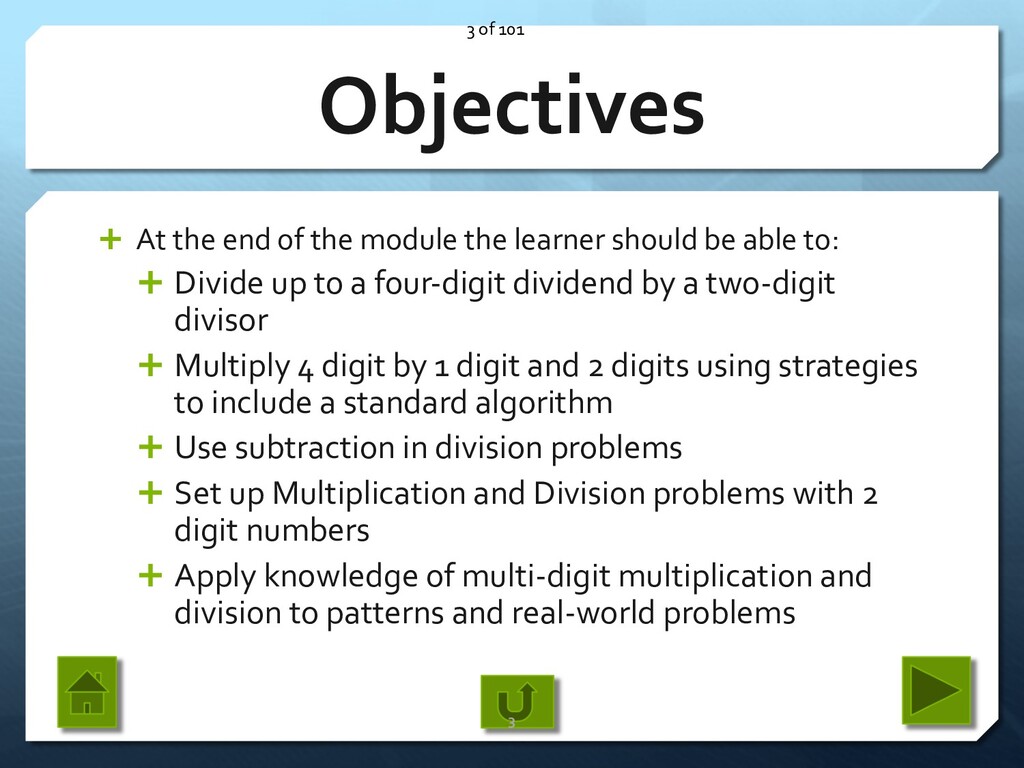 3 of 101

Objectives

+ At the end of the module the learner should be able to:
 + Divide up to a four-digit dividend by a two-digit divisor
 + Multiply 4 digit by 1 digit and 2 digits using strategies to include a standard algorithm
 + Use subtraction in division problems
 + Set up Multiplication and Division problems with 2 digit numbers
 + Apply knowledge of multi-digit multiplication and division to patterns and real-world problems

3